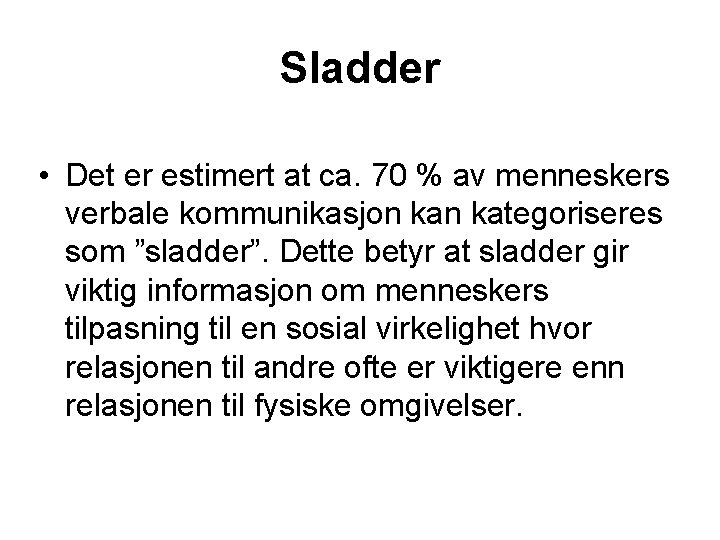 Sladder

• Det er estimert at ca. 70 % av menneskers verbale kommunikasjon kan kategoriseres som ”sladder”. Dette betyr at sladder gir viktig informasjon om menneskers tilpasning til en sosial virkelighet hvor relasjonen til andre ofte er viktigere enn relasjonen til fysiske omgivelser.